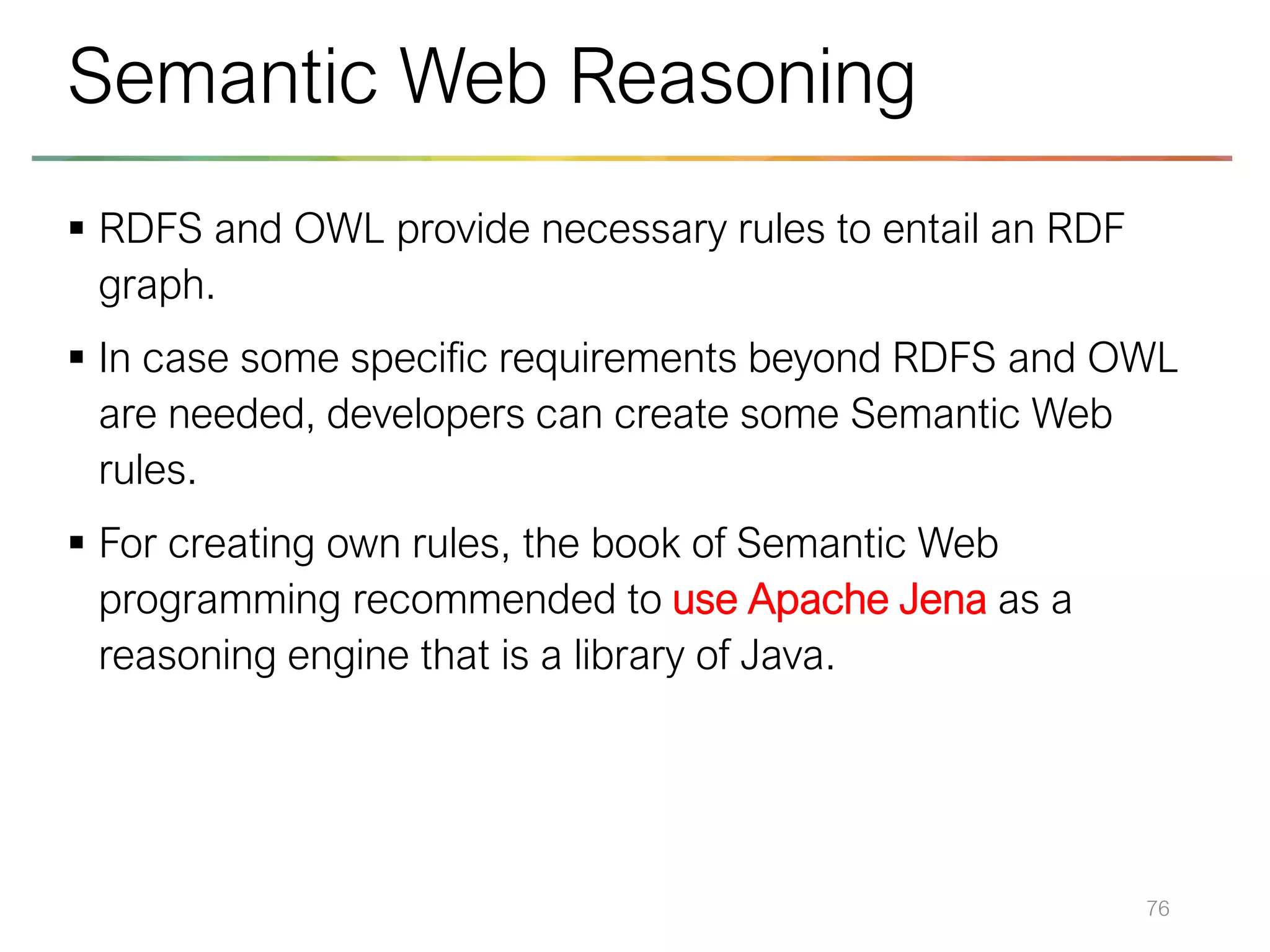 Semantic Web Reasoning

▪ RDFS and OWL provide necessary rules to entail an RDF graph.

▪ In case some specific requirements beyond RDFS and OWL are needed, developers can create some Semantic Web rules.

▪ For creating own rules, the book of Semantic Web programming recommended to use Apache Jena as a reasoning engine that is a library of Java.

76